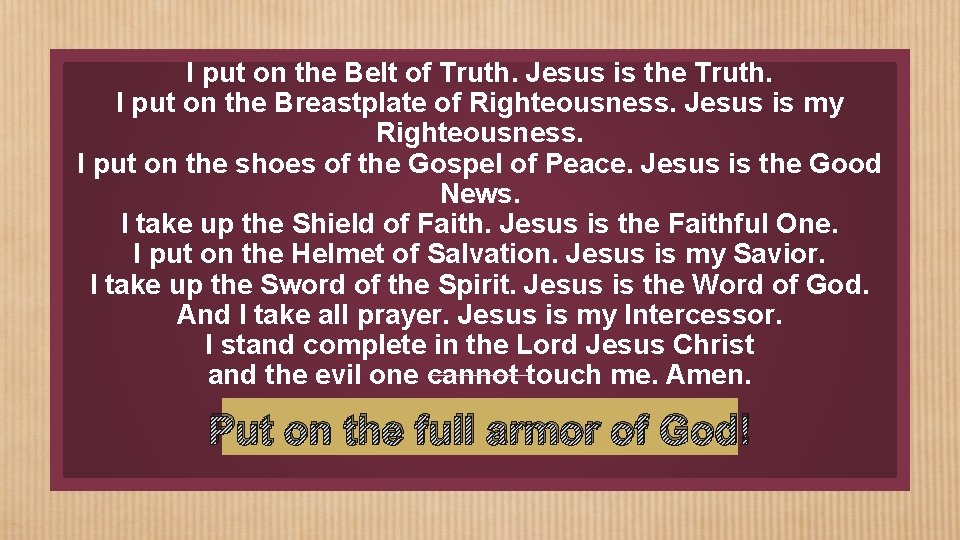 I put on the Belt of Truth. Jesus is the Truth.
I put on the Breastplate of Righteousness. Jesus is my Righteousness.
I put on the shoes of the Gospel of Peace. Jesus is the Good News.
I take up the Shield of Faith. Jesus is the Faithful One.
I put on the Helmet of Salvation. Jesus is my Savior.
I take up the Sword of the Spirit. Jesus is the Word of God.
And I take all prayer. Jesus is my Intercessor.
I stand complete in the Lord Jesus Christ
and the evil one cannot touch me. Amen.

Put on the full armor of God!